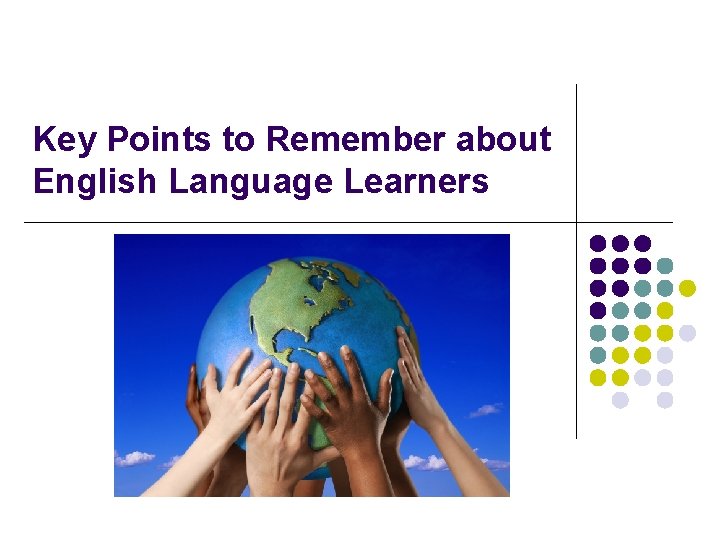 Key Points to Remember about English Language Learners